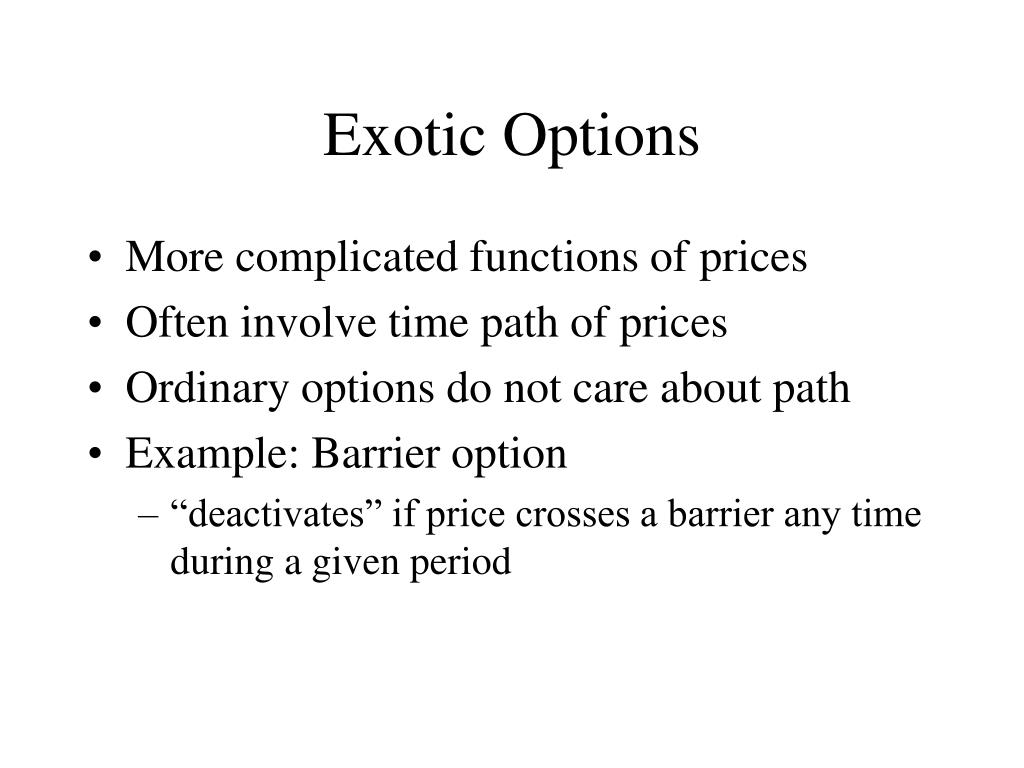 Exotic Options

• More complicated functions of prices
• Often involve time path of prices
• Ordinary options do not care about path
• Example: Barrier option
  – “deactivates” if price crosses a barrier any time during a given period